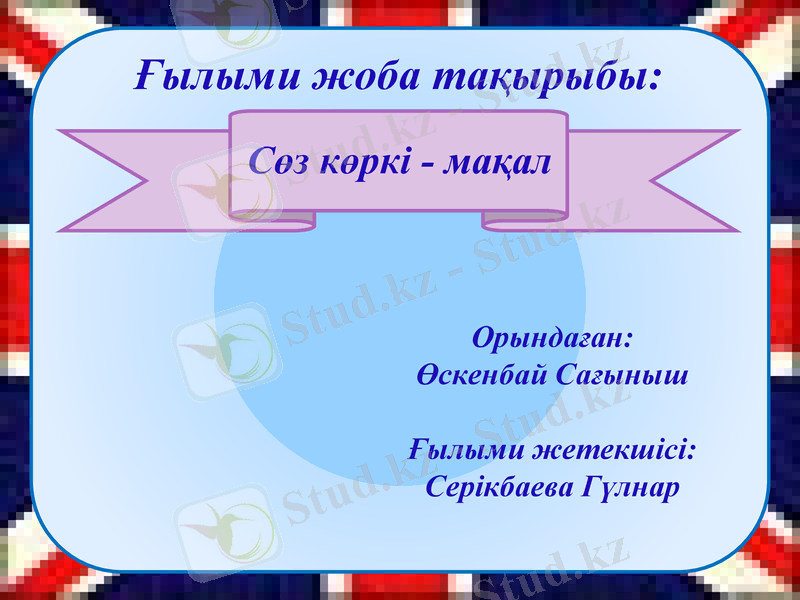 Ғылыми жоба тақырыбы:

Сөз көркі - мақал

Орындаған:
Өскенбай Сағыныш

Ғылыми жетекшісі:
Серікбаева Гүлнар

Stud.kz - Stud.kz